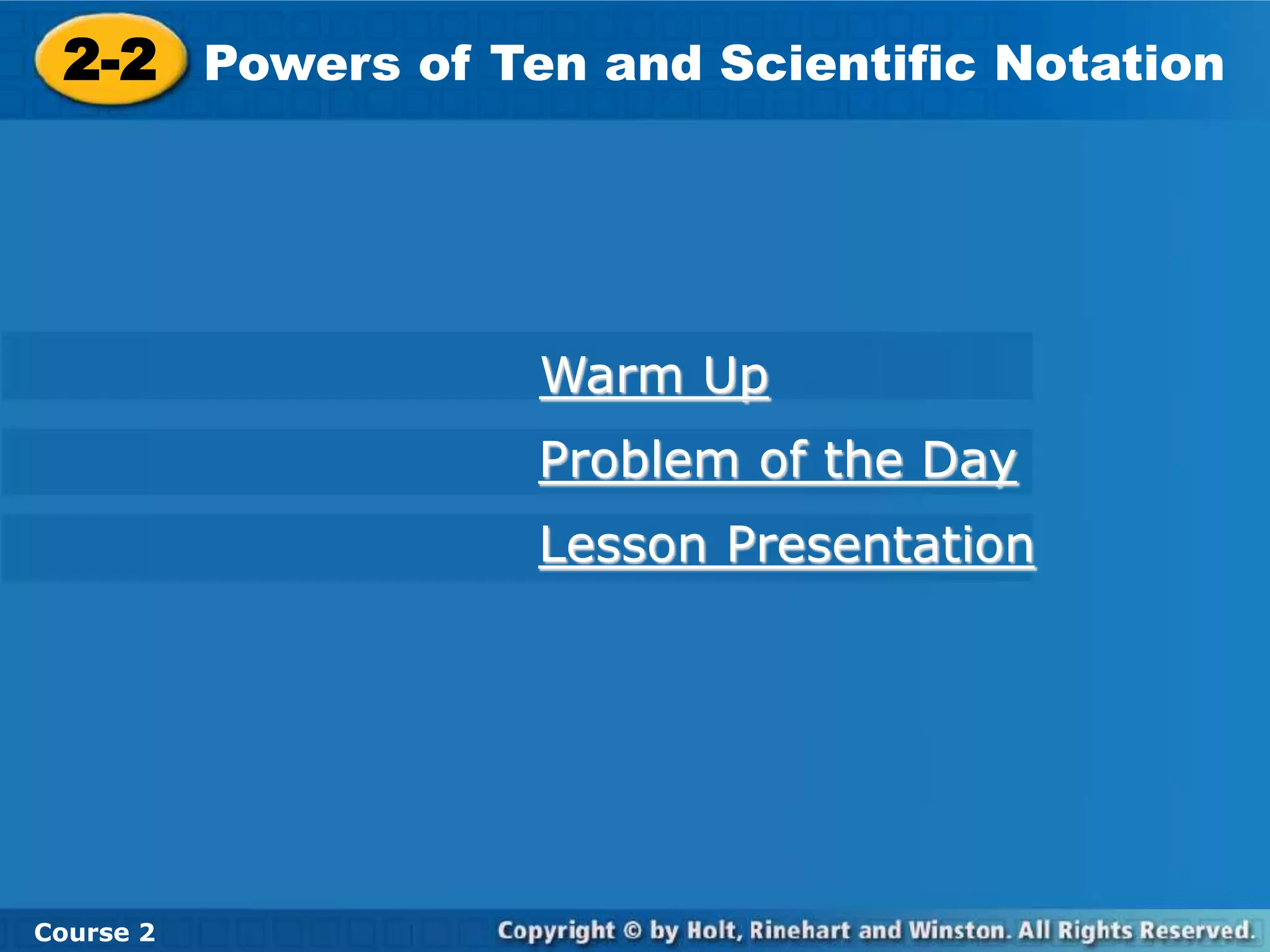 2-2 Powers of Ten and Scientific Notation

Warm Up

Problem of the Day

Lesson Presentation

Course 2

Copyright © by Holt, Rinehart and Winston. All Rights Reserved.